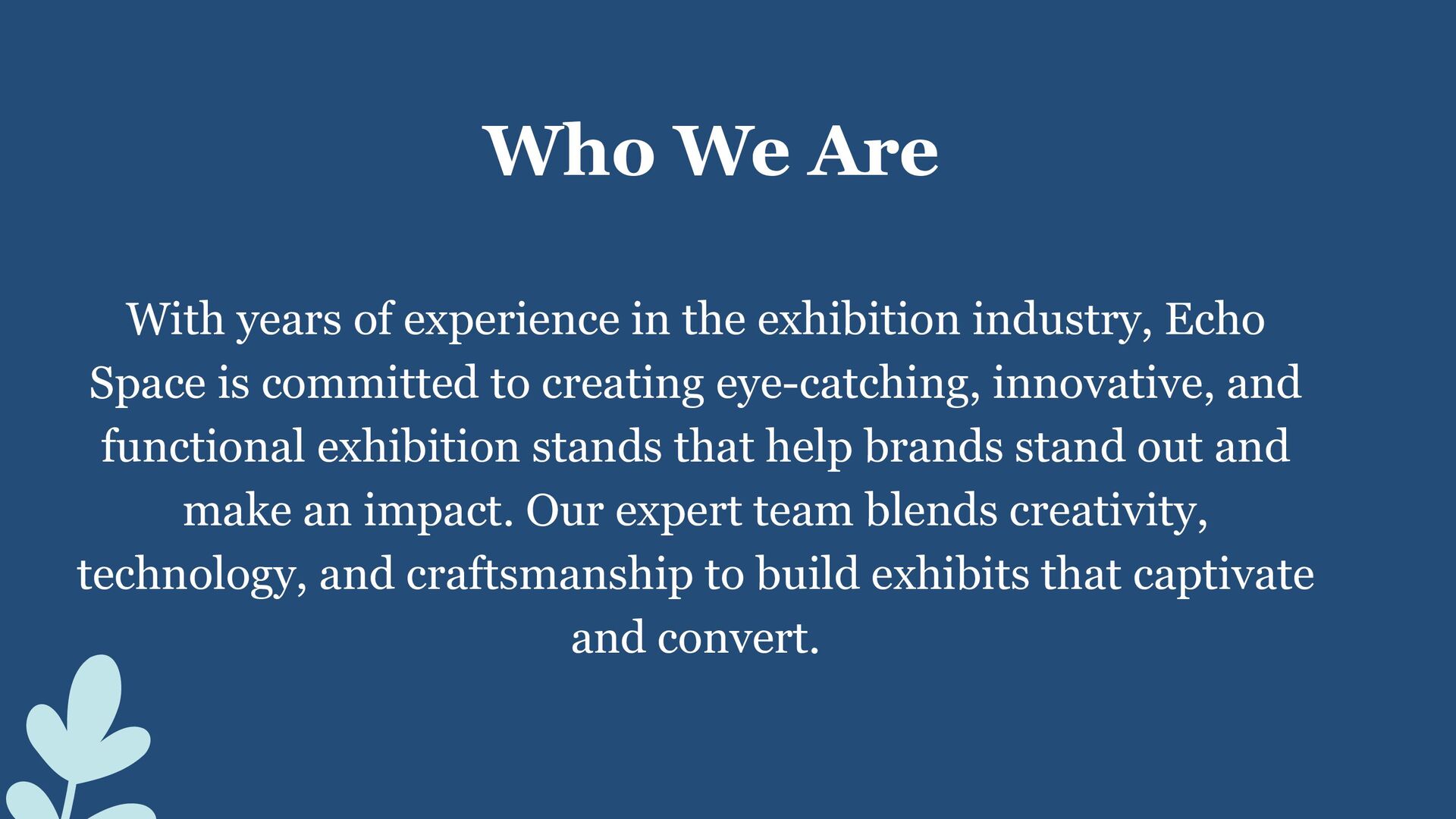 Who We Are

With years of experience in the exhibition industry, Echo Space is committed to creating eye-catching, innovative, and functional exhibition stands that help brands stand out and make an impact. Our expert team blends creativity, technology, and craftsmanship to build exhibits that captivate and convert.